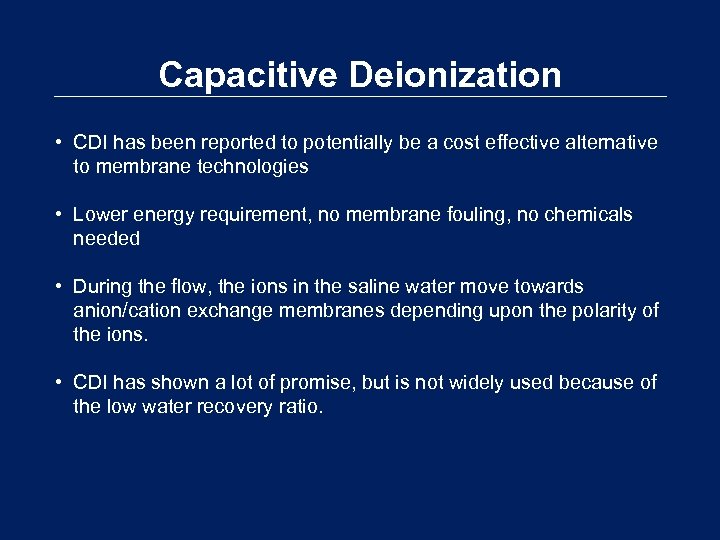 Capacitive Deionization

• CDI has been reported to potentially be a cost effective alternative to membrane technologies

• Lower energy requirement, no membrane fouling, no chemicals needed

• During the flow, the ions in the saline water move towards anion/cation exchange membranes depending upon the polarity of the ions.

• CDI has shown a lot of promise, but is not widely used because of the low water recovery ratio.